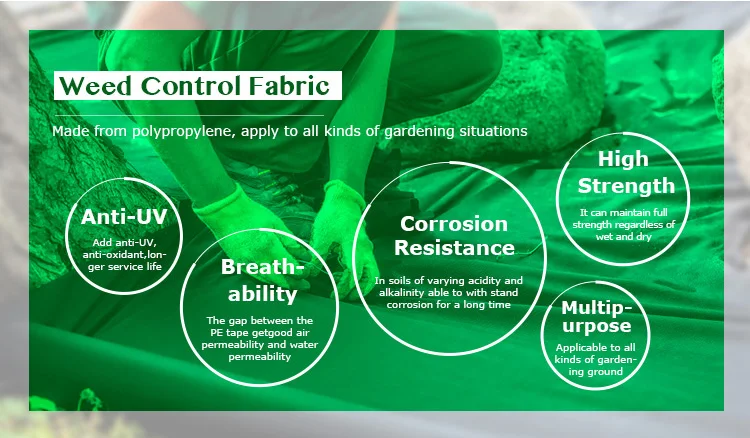 Weed Control Fabric

Made from polypropylene, apply to all kinds of gardening situations

Anti-UV

Add anti-UV, anti-oxidant,longer service life

Breathability

The gap between the PE tape getgood air permeability and water permeability

Corrosion Resistance

In soils of varying acidity and alkalinity able to with stand corrosion for a long time

High Strength

It can maintain full strength regardless of wet and dry

Multipurpose

Applicable to all kinds of gardening ground